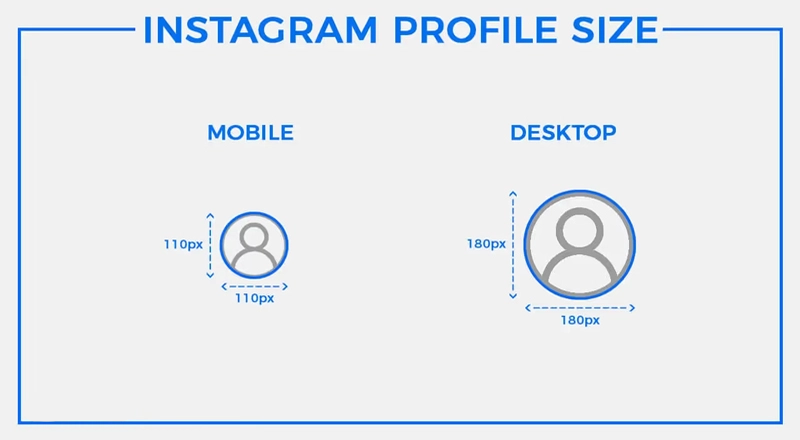 INSTAGRAM PROFILE SIZE

MOBILE

110px

110px

DESKTOP

180px

180px